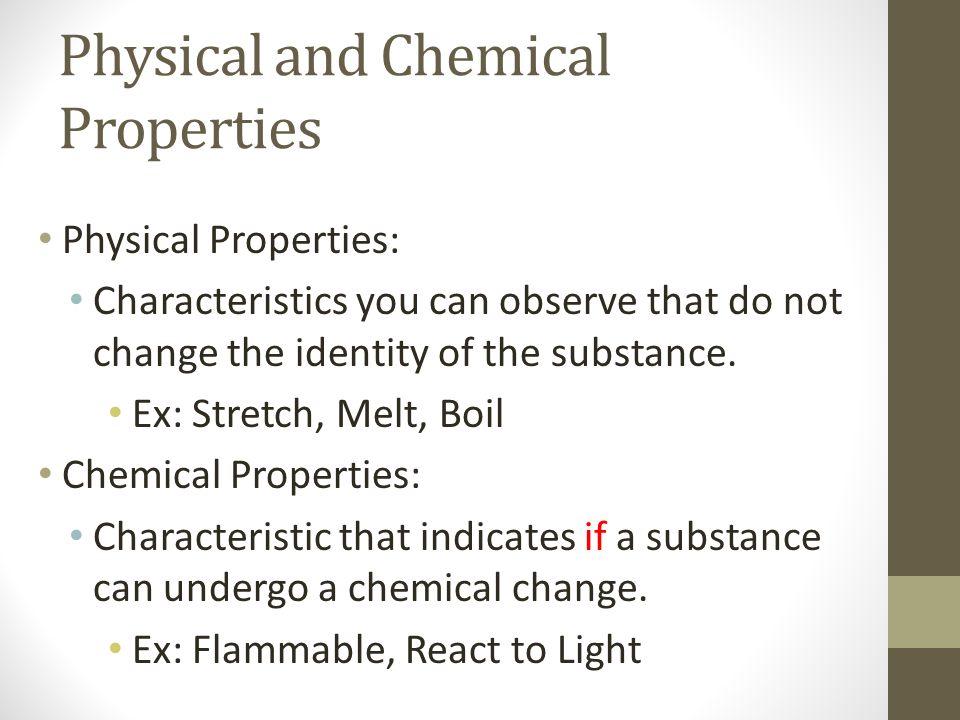 Physical and Chemical Properties

• Physical Properties:
  • Characteristics you can observe that do not change the identity of the substance.
    • Ex: Stretch, Melt, Boil
• Chemical Properties:
  • Characteristic that indicates if a substance can undergo a chemical change.
    • Ex: Flammable, React to Light